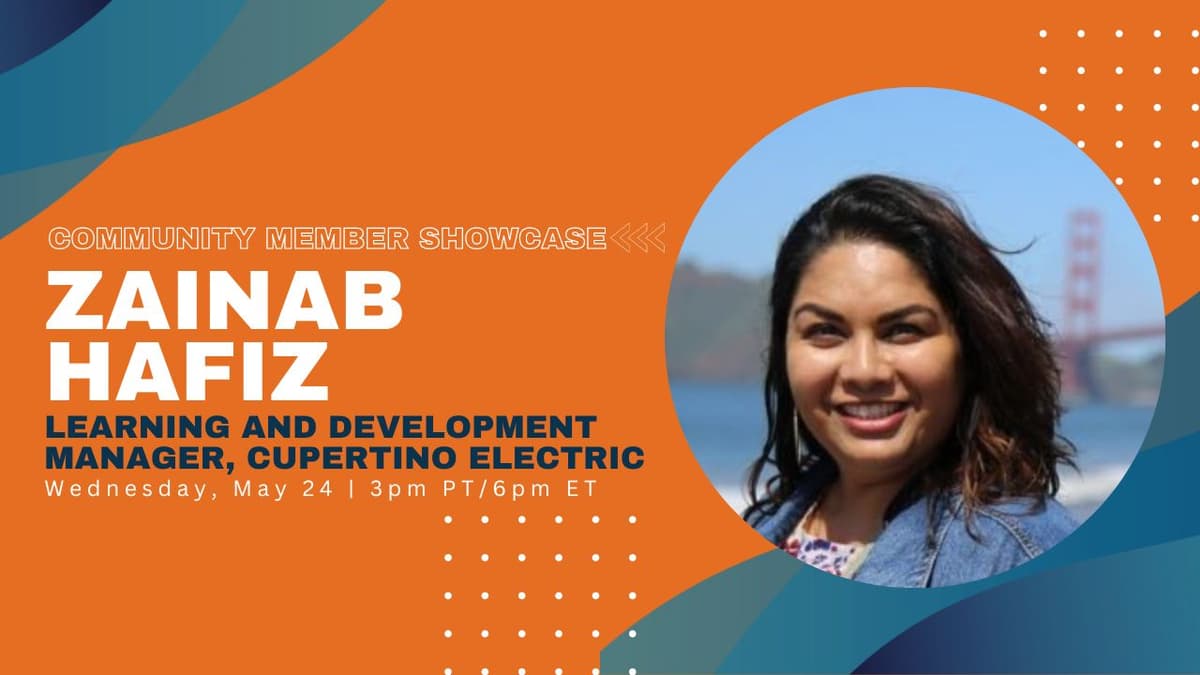 COMMUNITY MEMBER SHOWCASE

ZAINAB HAFIZ

LEARNING AND DEVELOPMENT MANAGER, CUPERTINO ELECTRIC

Wednesday, May 24 | 3pm PT/6pm ET